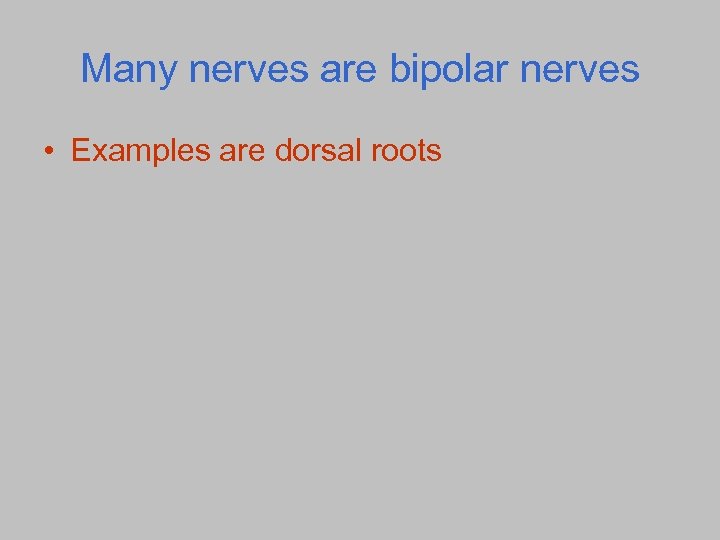 Many nerves are bipolar nerves

• Examples are dorsal roots